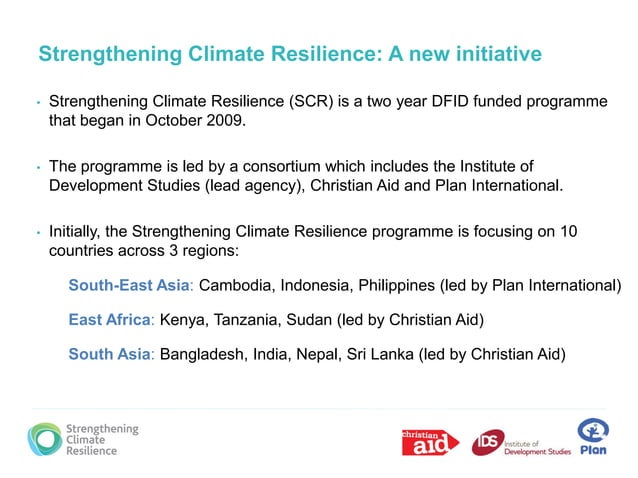 Strengthening Climate Resilience: A new initiative

• Strengthening Climate Resilience (SCR) is a two year DFID funded programme that began in October 2009.

• The programme is led by a consortium which includes the Institute of Development Studies (lead agency), Christian Aid and Plan International.

• Initially, the Strengthening Climate Resilience programme is focusing on 10 countries across 3 regions:

South-East Asia: Cambodia, Indonesia, Philippines (led by Plan International)

East Africa: Kenya, Tanzania, Sudan (led by Christian Aid)

South Asia: Bangladesh, India, Nepal, Sri Lanka (led by Christian Aid)

Strengthening Climate Resilience

christian aid

IDS Institute of Development Studies

Plan